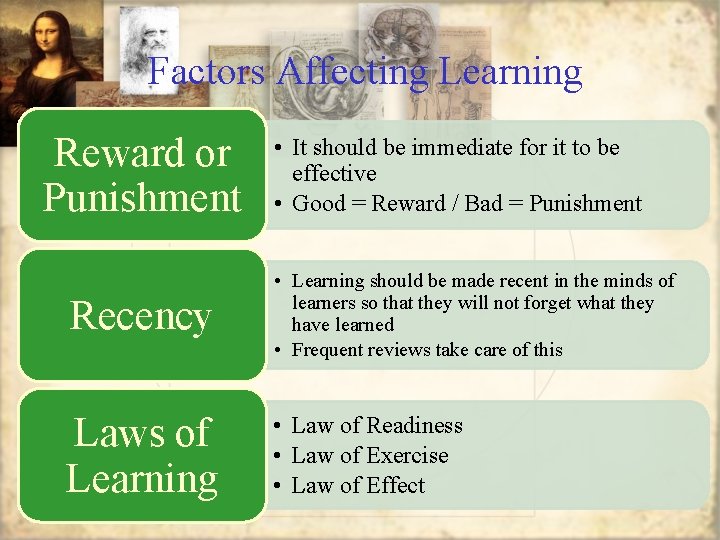 Factors Affecting Learning

Reward or Punishment

• It should be immediate for it to be effective
• Good = Reward / Bad = Punishment

Recency

• Learning should be made recent in the minds of learners so that they will not forget what they have learned
• Frequent reviews take care of this

Laws of Learning

• Law of Readiness
• Law of Exercise
• Law of Effect